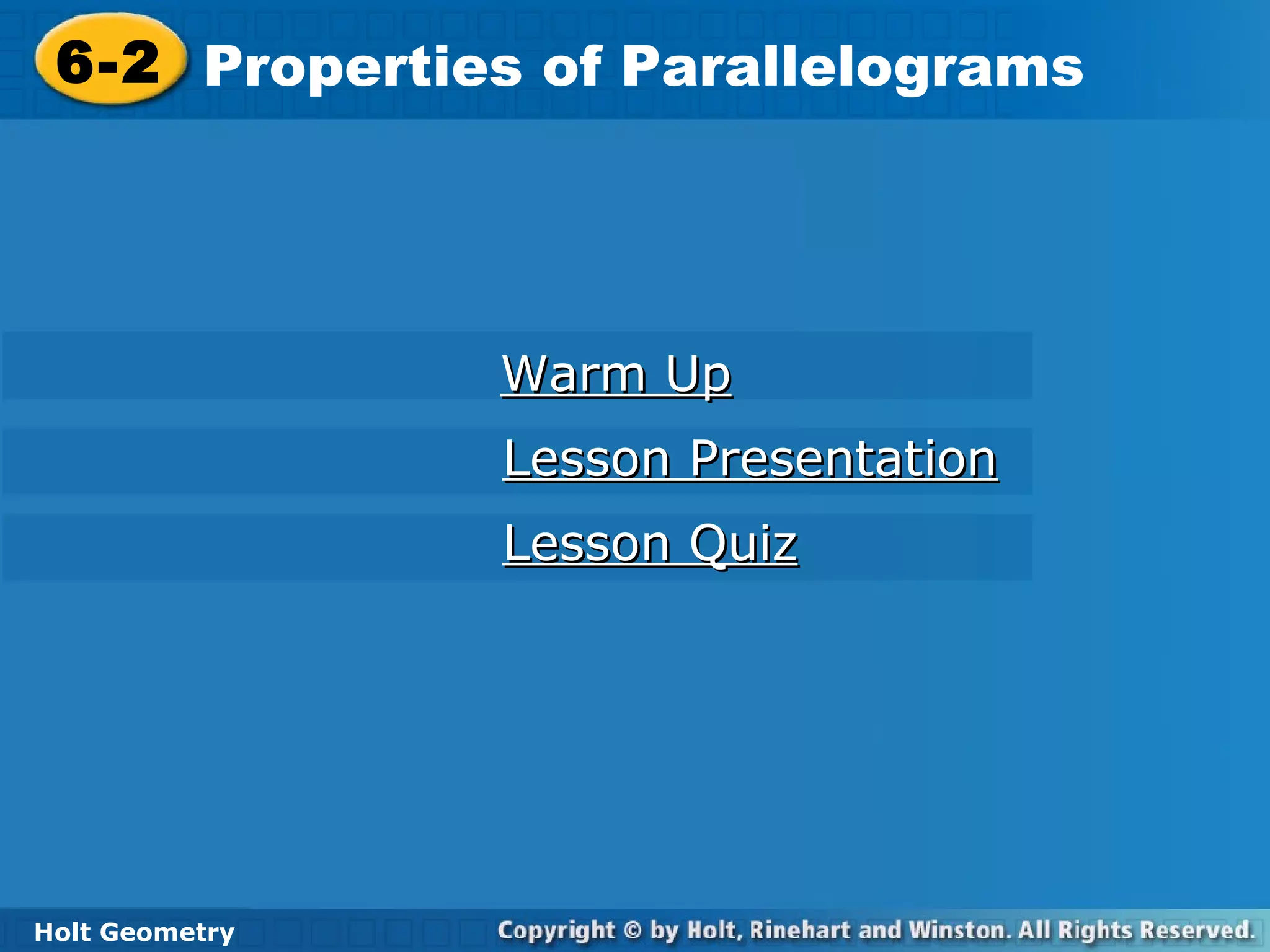 6-2 Properties of Parallelograms

Warm Up

Lesson Presentation

Lesson Quiz

Holt Geometry

Copyright © by Holt, Rinehart and Winston. All Rights Reserved.